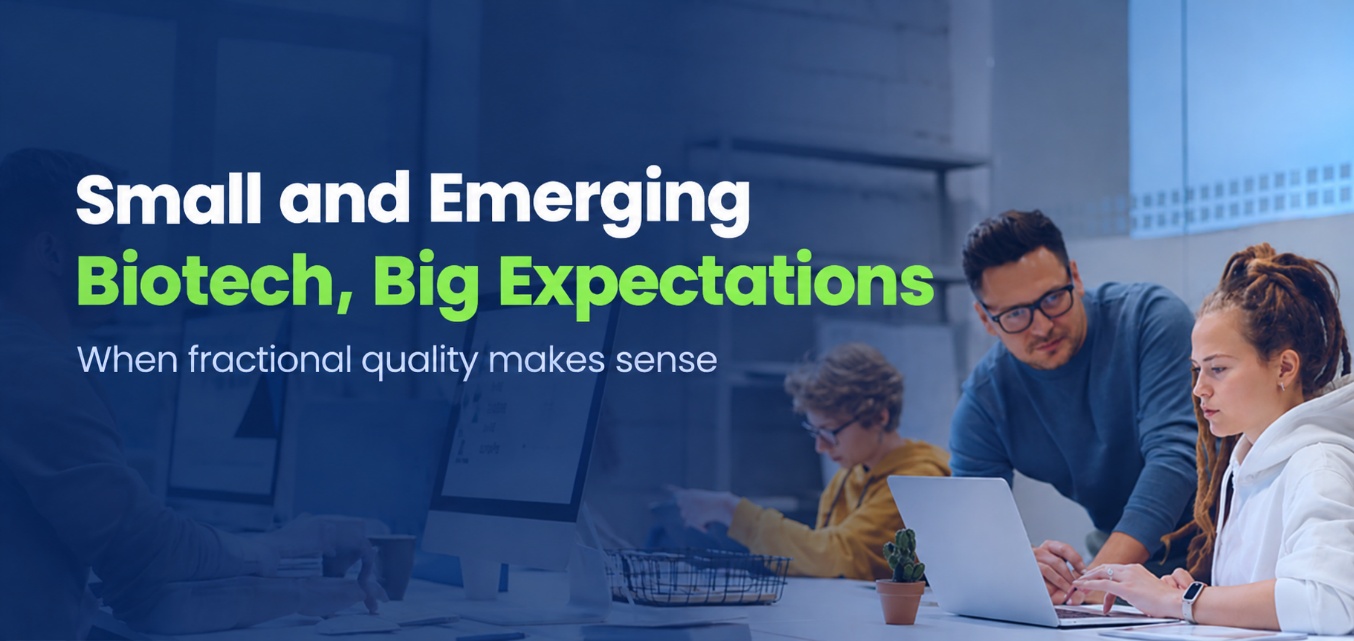 Small and Emerging
Biotech, Big Expectations

When fractional quality makes sense